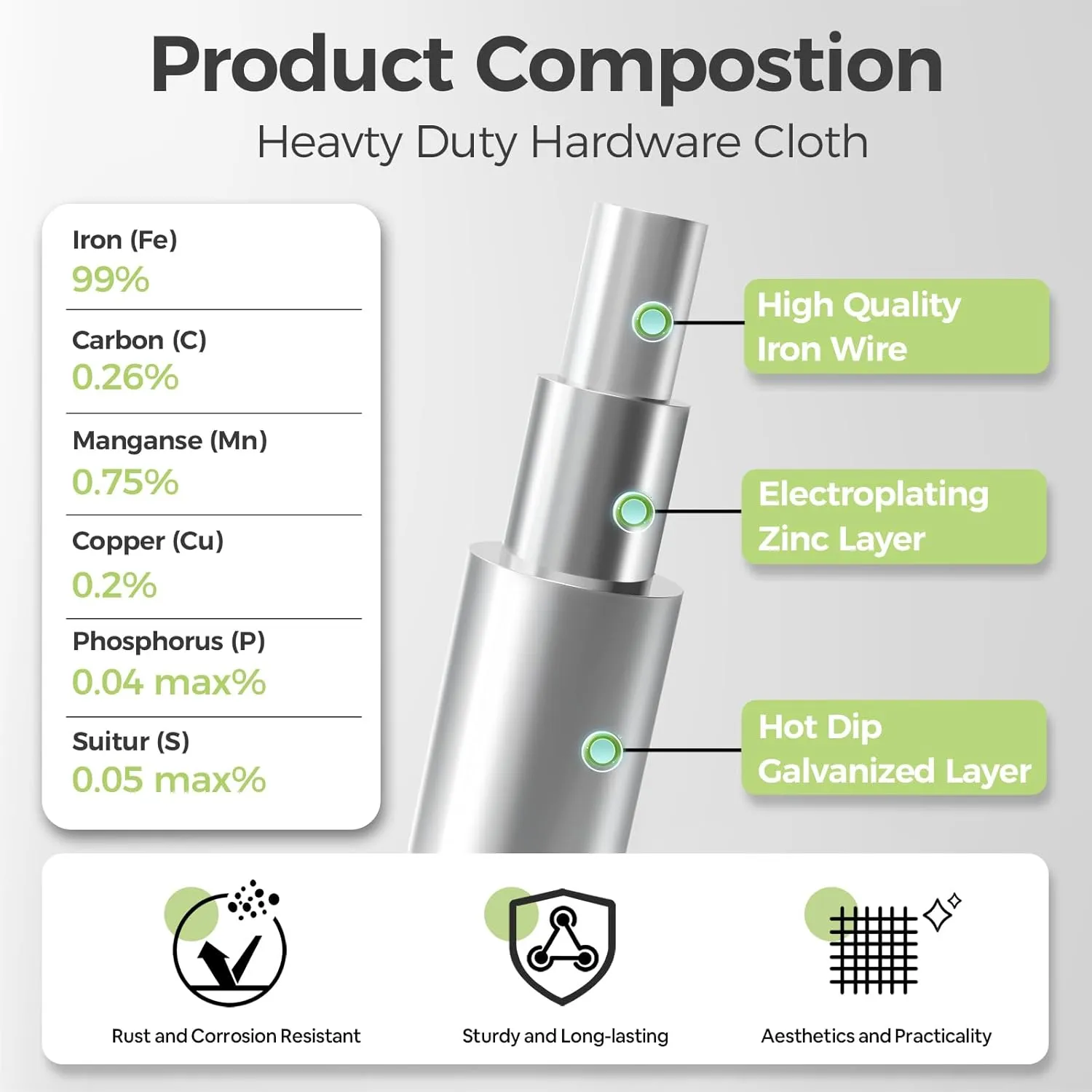 Product Compostion
Heavty Duty Hardware Cloth

Iron (Fe)
99%

Carbon (C)
0.26%

Manganse (Mn)
0.75%

Copper (Cu)
0.2%

Phosphorus (P)
0.04 max%

Suitur (S)
0.05 max%

High Quality Iron Wire

Electroplating Zinc Layer

Hot Dip Galvanized Layer

Rust and Corrosion Resistant

Sturdy and Long-lasting

Aesthetics and Practicality